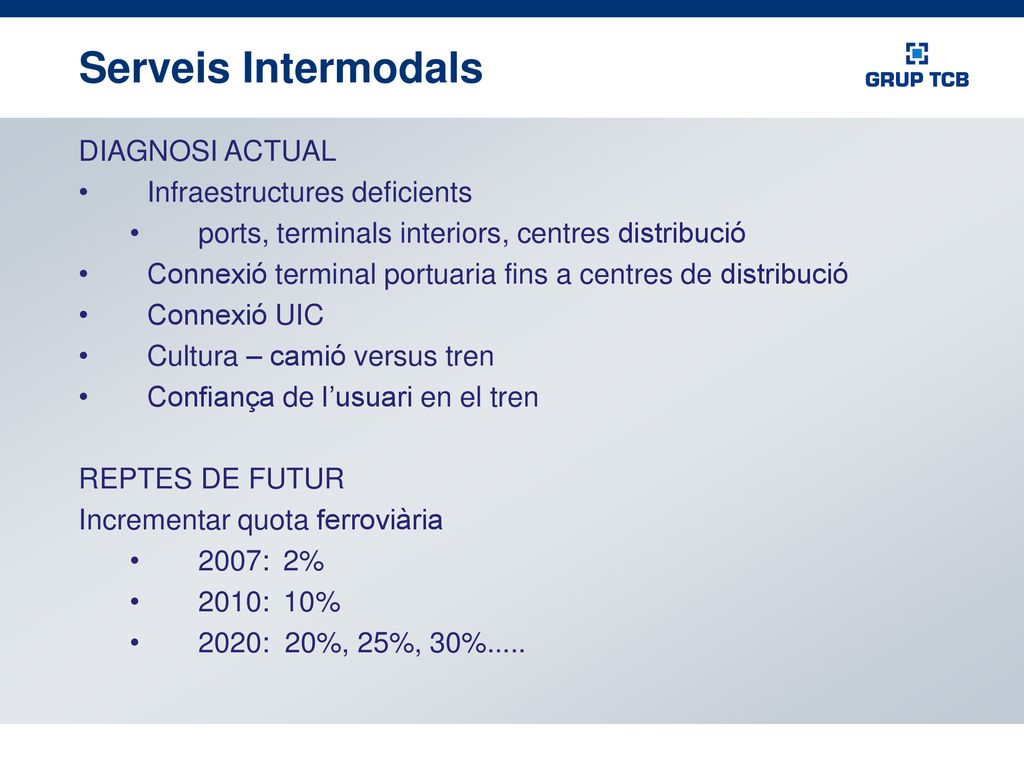 Serveis Intermodals

GRUP TCB

DIAGNOSI ACTUAL
• Infraestructures deficients
• ports, terminals interiors, centres distribució
• Connexió terminal portuaria fins a centres de distribució
• Connexió UIC
• Cultura – camió versus tren
• Confiança de l'usuari en el tren

REPTES DE FUTUR
Incrementar quota ferroviària
• 2007: 2%
• 2010: 10%
• 2020: 20%, 25%, 30%.....